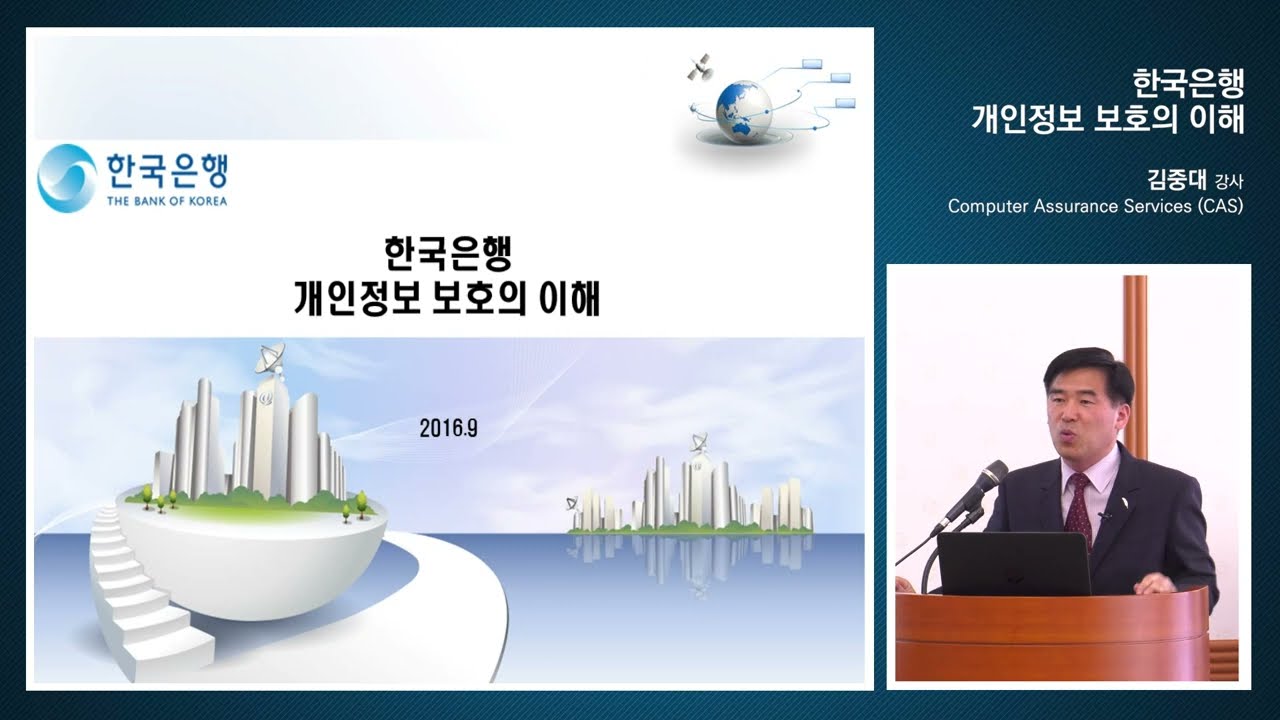 한국은행
THE BANK OF KOREA

한국은행
개인정보 보호의 이해

2016.9

한국은행
개인정보 보호의 이해

김중대 강사
Computer Assurance Services (CAS)